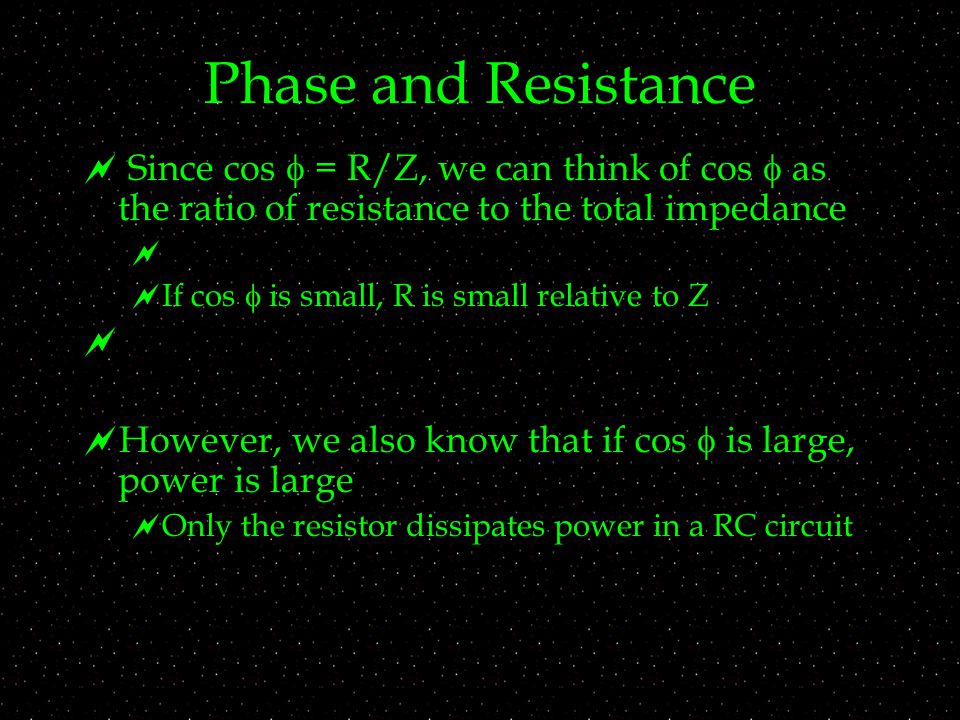 Phase and Resistance

Since cos $\phi$ = R/Z, we can think of cos $\phi$ as the ratio of resistance to the total impedance

If cos $\phi$ is small, R is small relative to Z

However, we also know that if cos $\phi$ is large, power is large

Only the resistor dissipates power in a RC circuit